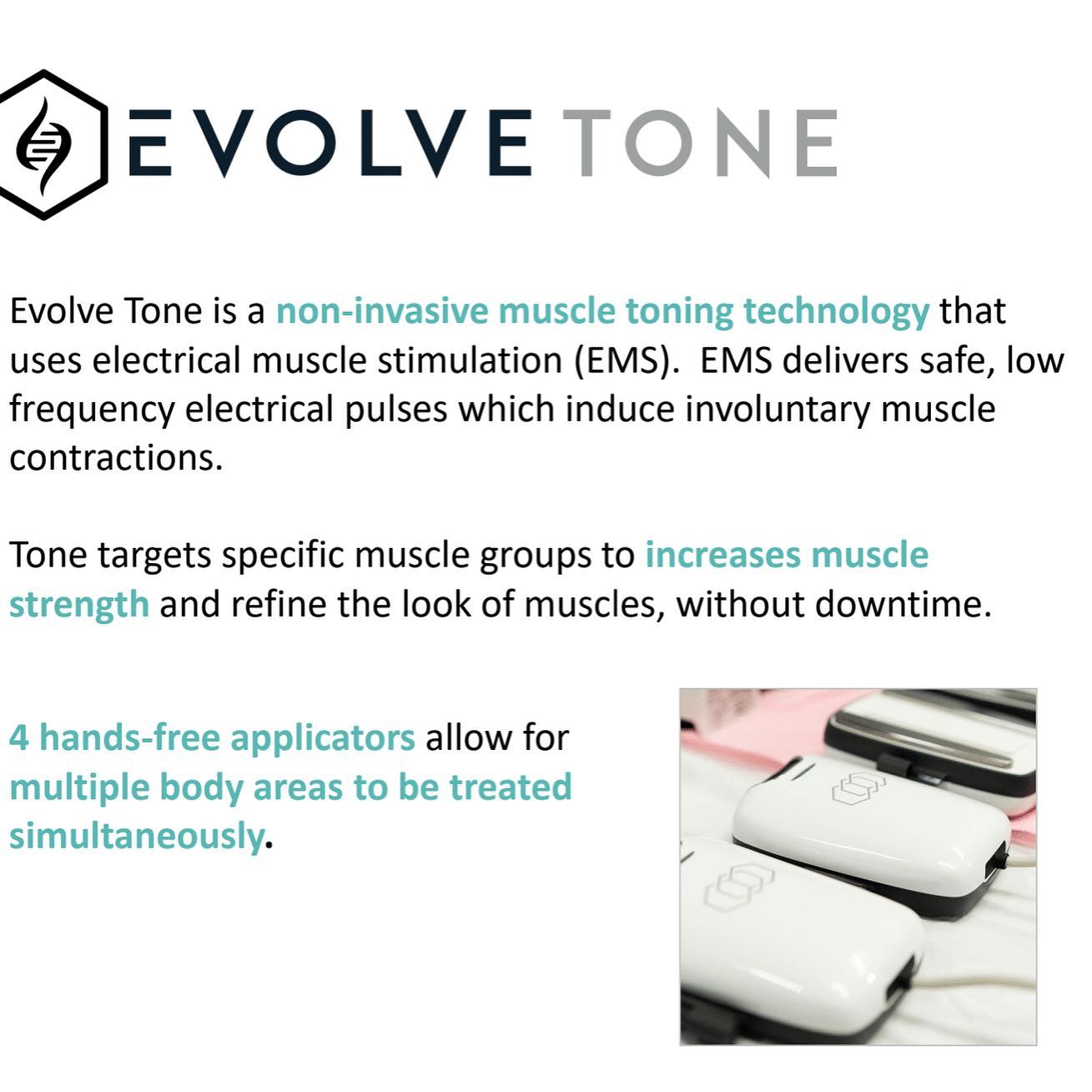 EVOLVE TONE

Evolve Tone is a non-invasive muscle toning technology that uses electrical muscle stimulation (EMS). EMS delivers safe, low frequency electrical pulses which induce involuntary muscle contractions.

Tone targets specific muscle groups to increases muscle strength and refine the look of muscles, without downtime.

4 hands-free applicators allow for multiple body areas to be treated simultaneously.